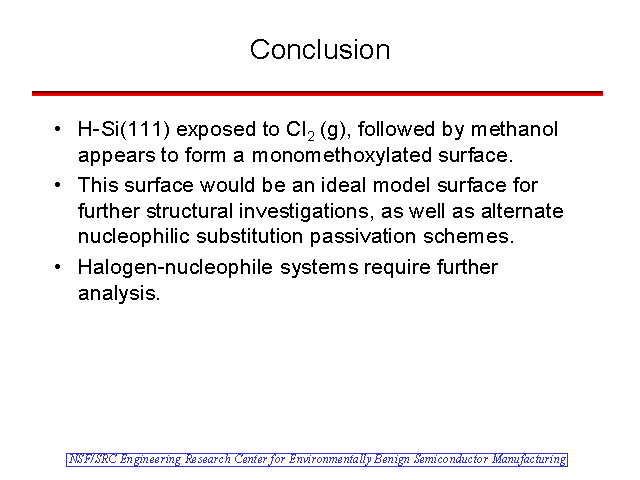 Conclusion

• H-Si(111) exposed to $Cl_2$ (g), followed by methanol appears to form a monomethoxylated surface.

• This surface would be an ideal model surface for further structural investigations, as well as alternate nucleophilic substitution passivation schemes.

• Halogen-nucleophile systems require further analysis.

NSF/SRC Engineering Research Center for Environmentally Benign Semiconductor Manufacturing